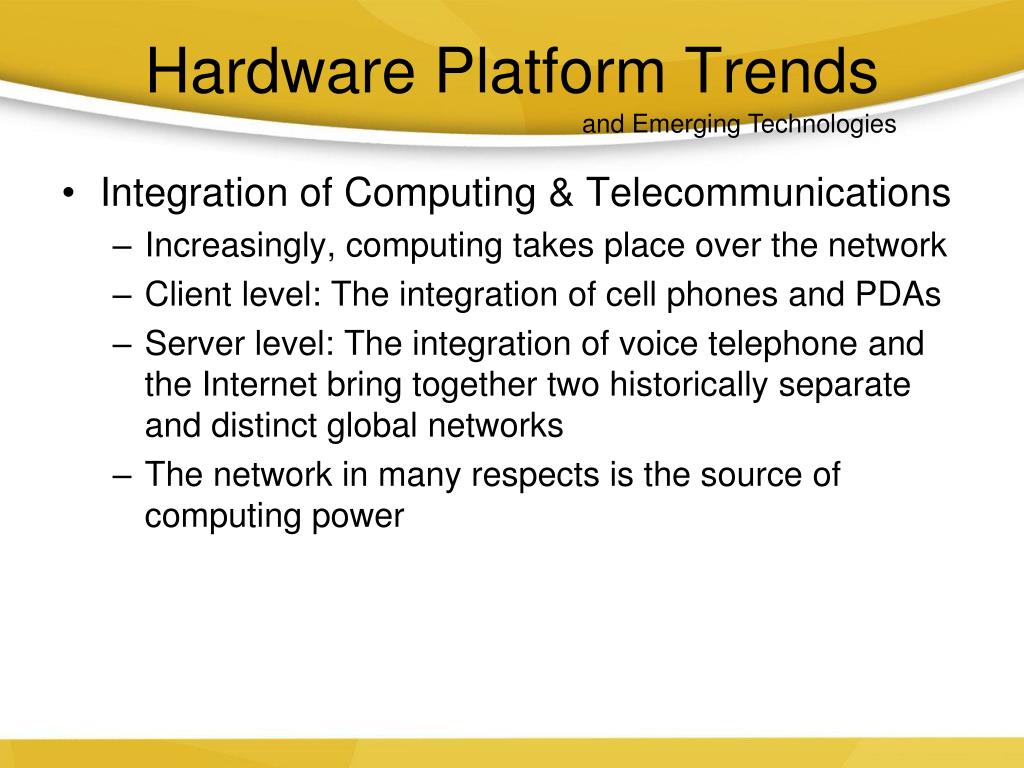 Hardware Platform Trends
and Emerging Technologies

• Integration of Computing & Telecommunications
– Increasingly, computing takes place over the network
– Client level: The integration of cell phones and PDAs
– Server level: The integration of voice telephone and the Internet bring together two historically separate and distinct global networks
– The network in many respects is the source of computing power